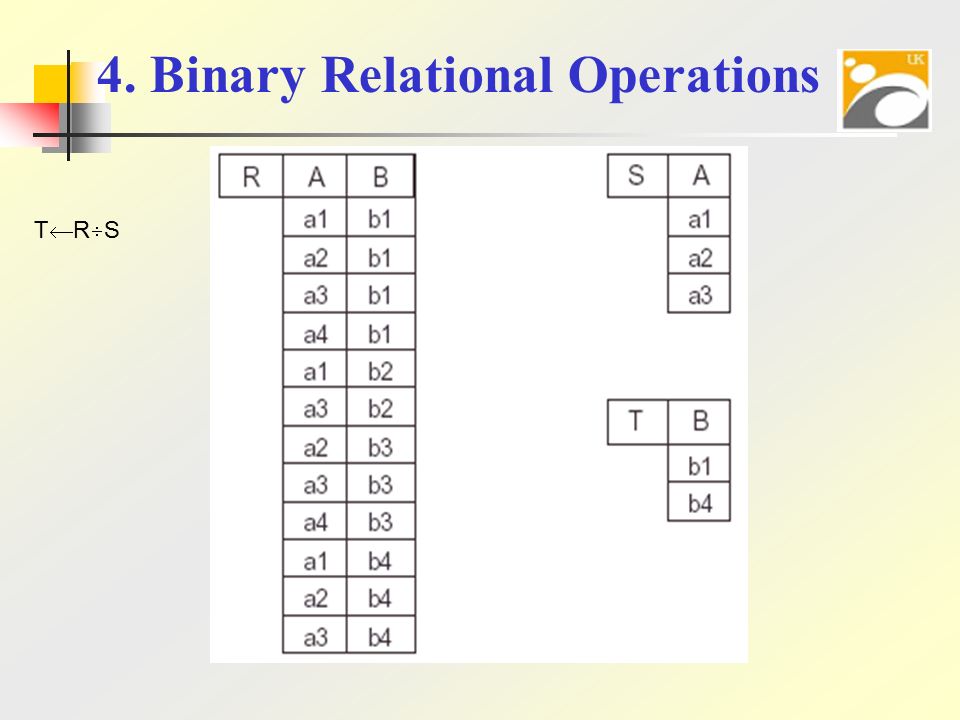 4. Binary Relational Operations

UK

$T \leftarrow R \div S$

| R | A | B |
|---|---|---|
| | a1 | b1 |
| | a2 | b1 |
| | a3 | b1 |
| | a4 | b1 |
| | a1 | b2 |
| | a3 | b2 |
| | a2 | b3 |
| | a3 | b3 |
| | a4 | b3 |
| | a1 | b4 |
| | a2 | b4 |
| | a3 | b4 |

| S | A |
|---|---|
| | a1 |
| | a2 |
| | a3 |

| T | B |
|---|---|
| | b1 |
| | b4 |